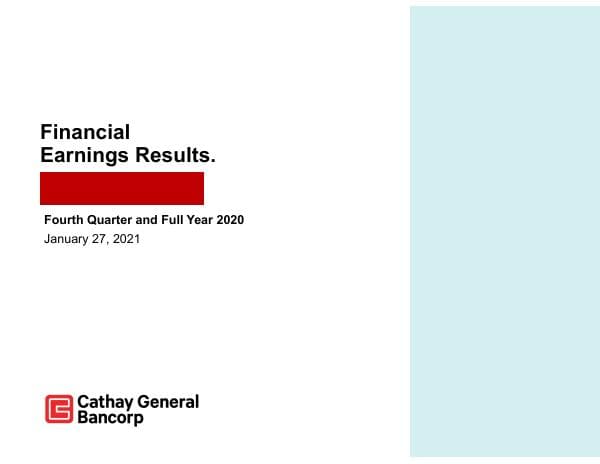 Financial
Earnings Results.

Fourth Quarter and Full Year 2020
January 27, 2021

Cathay General
Bancorp